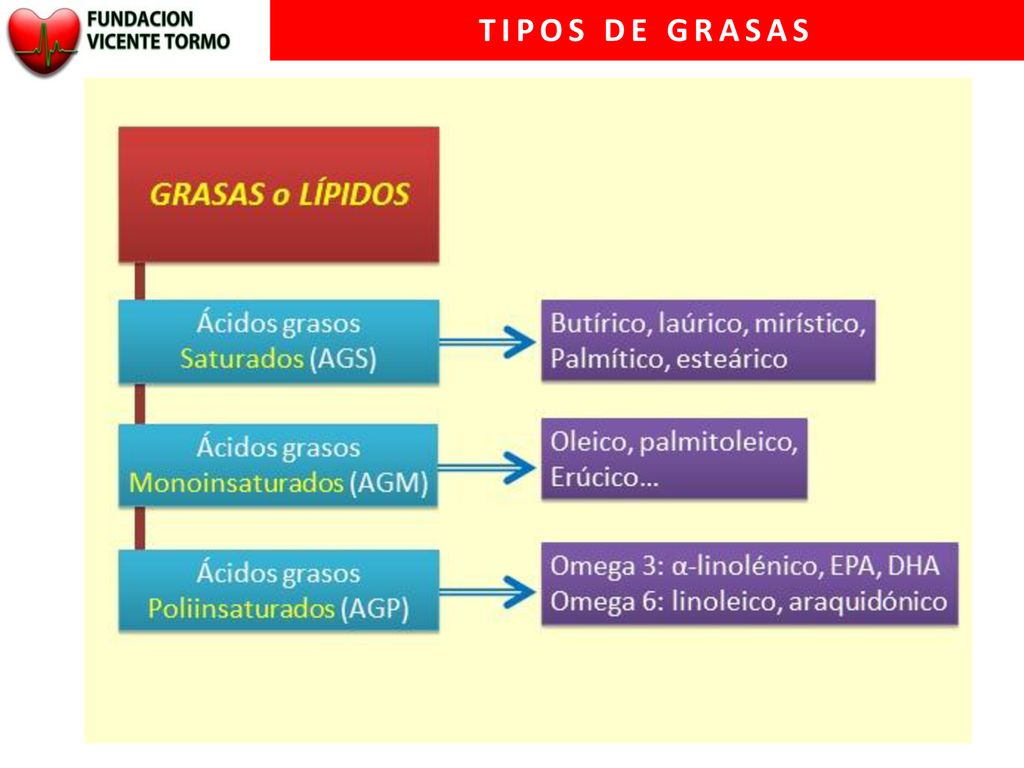 FUNDACION VICENTE TORMO

TIPOS DE GRASAS

GRASAS o LÍPIDOS

Ácidos grasos Saturados (AGS)

Butírico, laúrico, mirístico, Palmítico, esteárico

Ácidos grasos Monoinsaturados (AGM)

Oleico, palmitoleico, Erúcico…

Ácidos grasos Poliinsaturados (AGP)

Omega 3: α-linolénico, EPA, DHA
Omega 6: linoleico, araquidónico